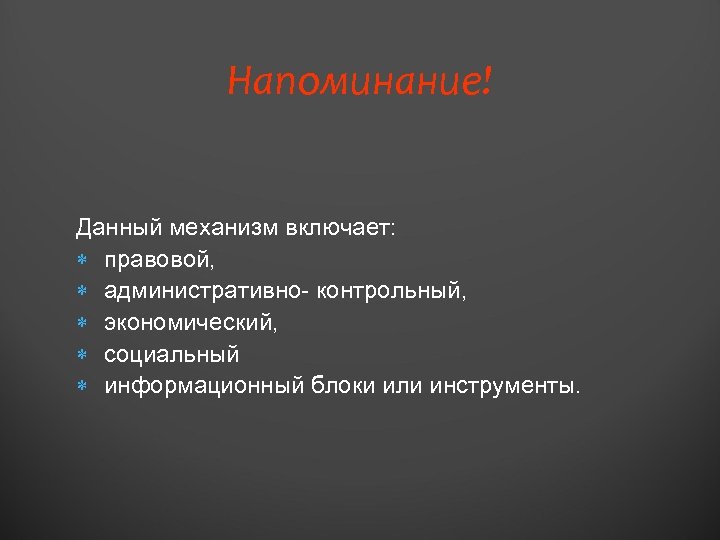 Напоминание!

Данный механизм включает:
* правовой,
* административно- контрольный,
* экономический,
* социальный
* информационный блоки или инструменты.